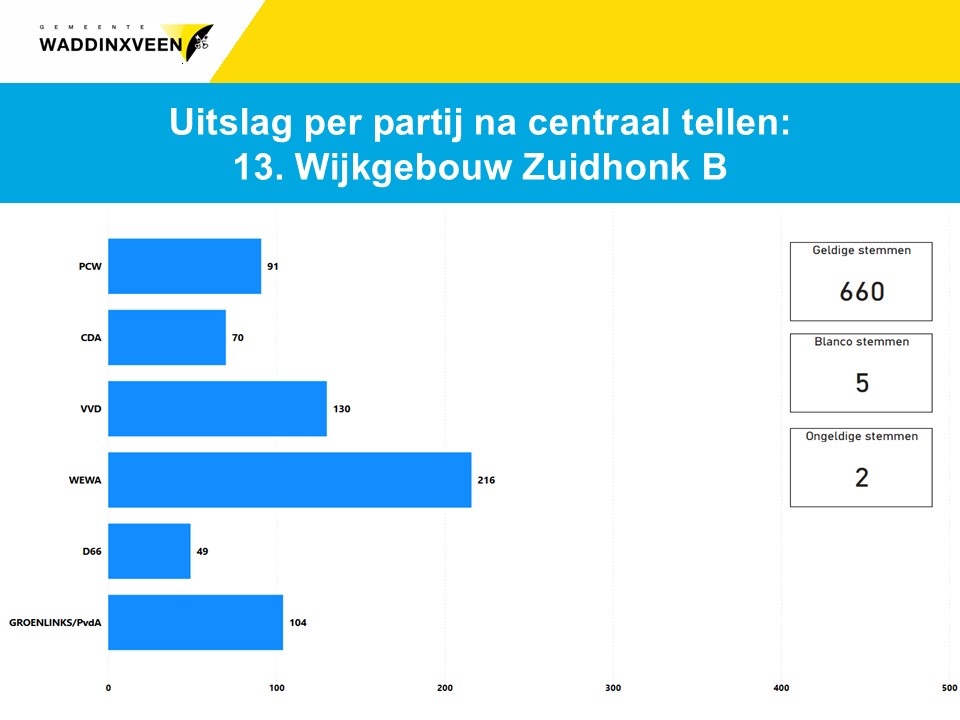 GEMEENTE
WADDINXVEEN

Uitslag per partij na centraal tellen:
13. Wijkgebouw Zuidhonk B

PCW 91
CDA 70
VVD 130
WEWA 216
D66 49
GROENLINKS/PvdA 104

0 100 200 300 400 500

Geldige stemmen
660

Blanco stemmen
5

Ongeldige stemmen
2